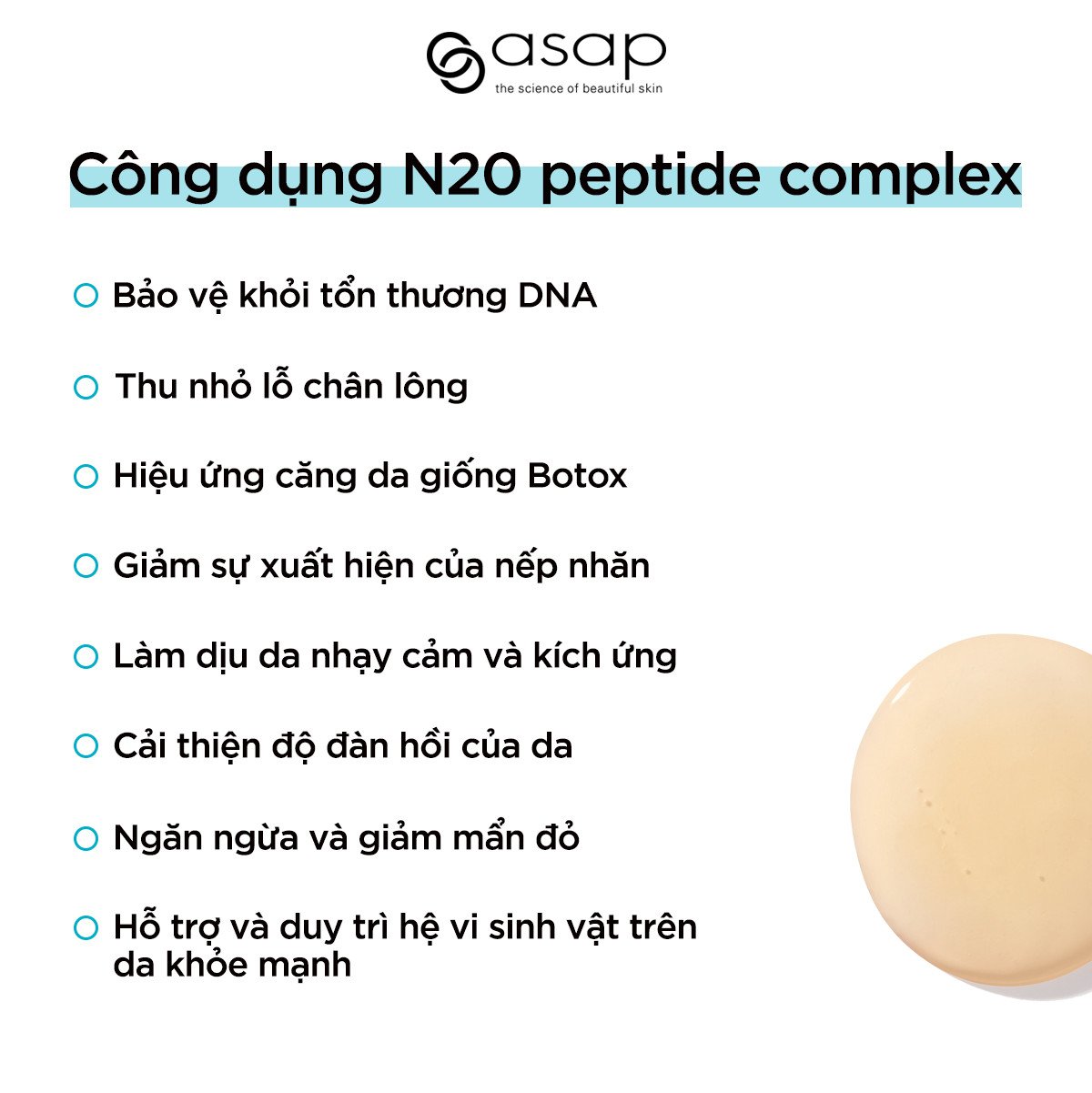 asap
the science of beautiful skin

Công dụng N20 peptide complex

Bảo vệ khỏi tổn thương DNA

Thu nhỏ lỗ chân lông

Hiệu ứng căng da giống Botox

Giảm sự xuất hiện của nếp nhăn

Làm dịu da nhạy cảm và kích ứng

Cải thiện độ đàn hồi của da

Ngăn ngừa và giảm mẩn đỏ

Hỗ trợ và duy trì hệ vi sinh vật trên da khỏe mạnh